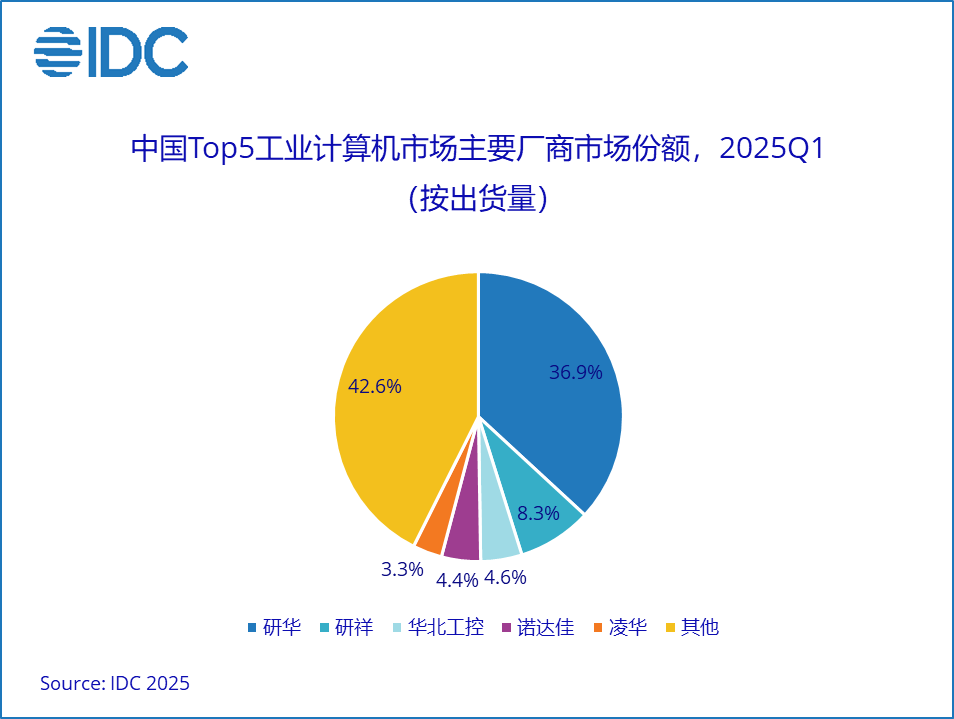 IDC

中国Top5工业计算机市场主要厂商市场份额，2025Q1
（按出货量）

36.9%
8.3%
4.6%
4.4%
3.3%
42.6%

研华 研祥 华北工控 诺达佳 凌华 其他

Source: IDC 2025